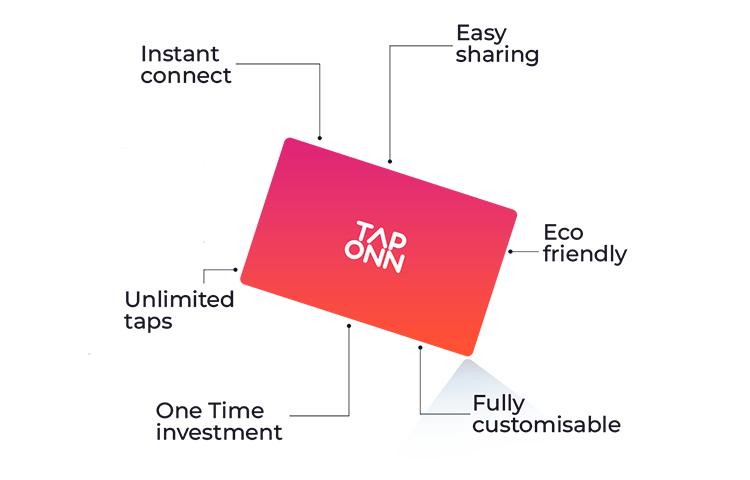 Instant connect

Easy sharing

TAP ONN

Eco friendly

Unlimited taps

One Time investment

Fully customisable